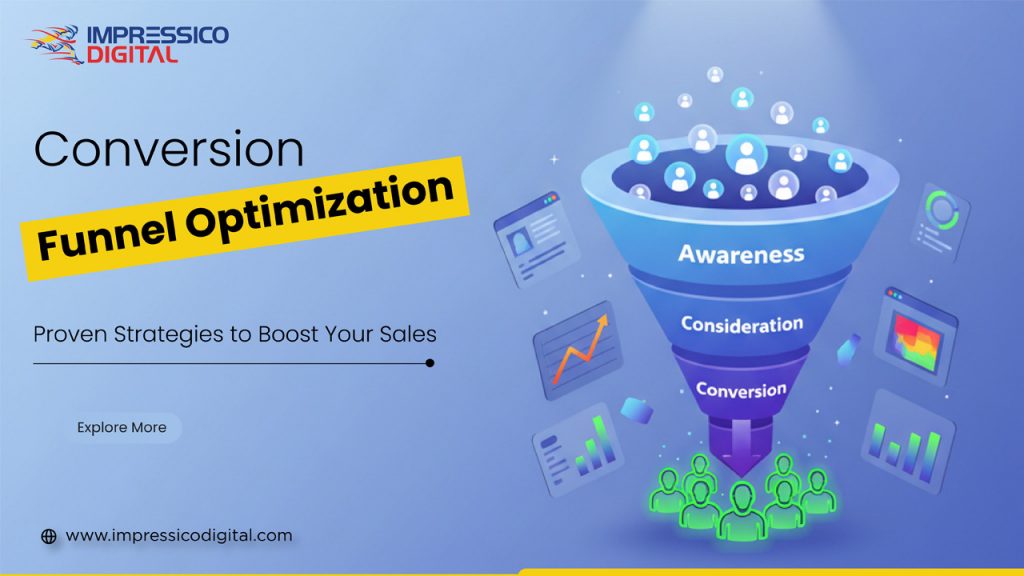 IMPRESSICO DIGITAL

Conversion

Funnel Optimization

Proven Strategies to Boost Your Sales

Explore More

www.impressicodigital.com

Awareness

Consideration

Conversion